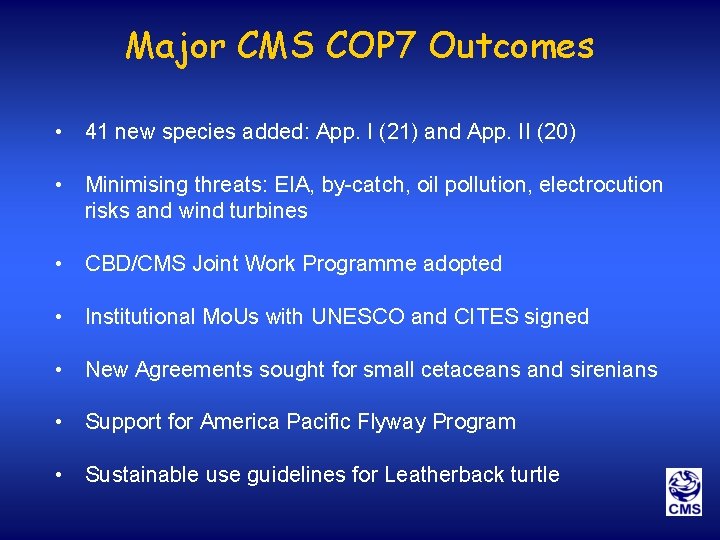 Major CMS COP7 Outcomes

• 41 new species added: App. I (21) and App. II (20)

• Minimising threats: EIA, by-catch, oil pollution, electrocution risks and wind turbines

• CBD/CMS Joint Work Programme adopted

• Institutional MoUs with UNESCO and CITES signed

• New Agreements sought for small cetaceans and sirenians

• Support for America Pacific Flyway Program

• Sustainable use guidelines for Leatherback turtle

CMS